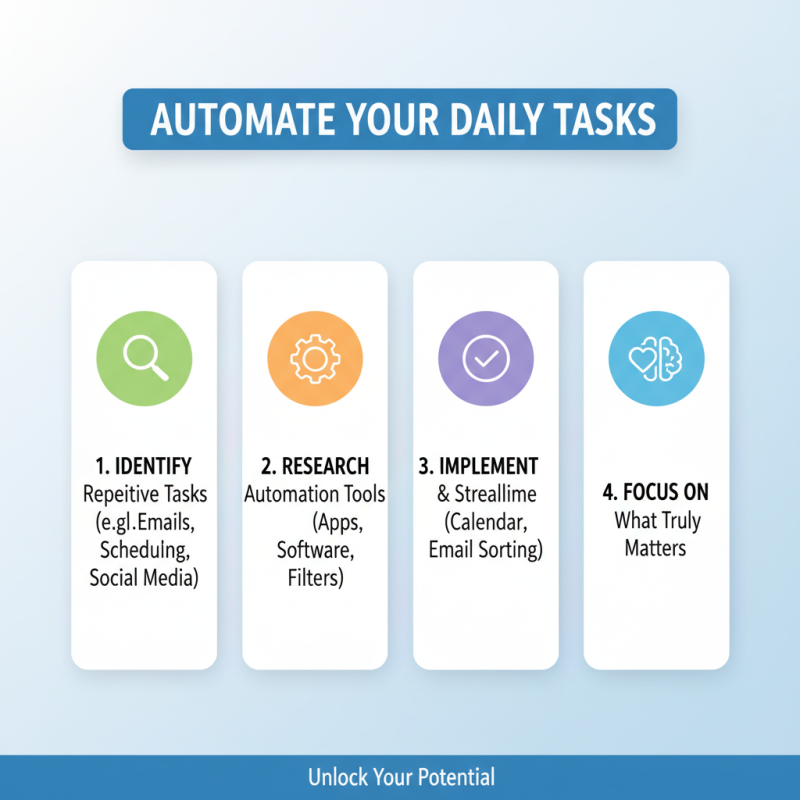 AUTOMATE YOUR DAILY TASKS

1. IDENTIFY
Repeitive Tasks (e.gl.Emails, Scheduling, Social Media)

2. RESEARCH
Automation Tools (Apps, Software, Filters)

3. IMPLEMENT
& Streallime (Calendar, Email Sorting)

4. FOCUS ON
What Truly Matters

Unlock Your Potential